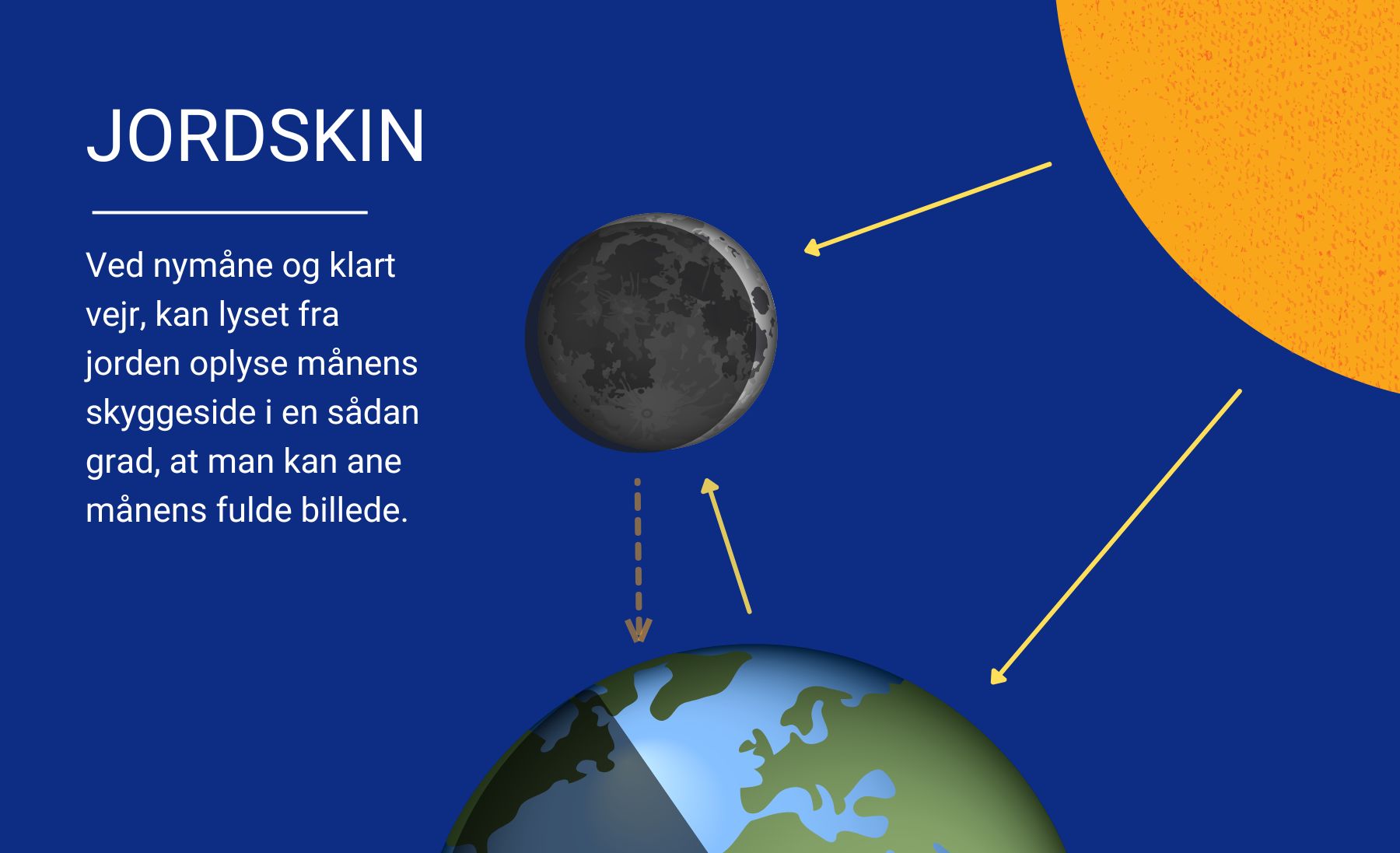 JORDSKIN

Ved nymåne og klart vejr, kan lyset fra jorden oplyse månens skyggeside i en sådan grad, at man kan ane månens fulde billede.